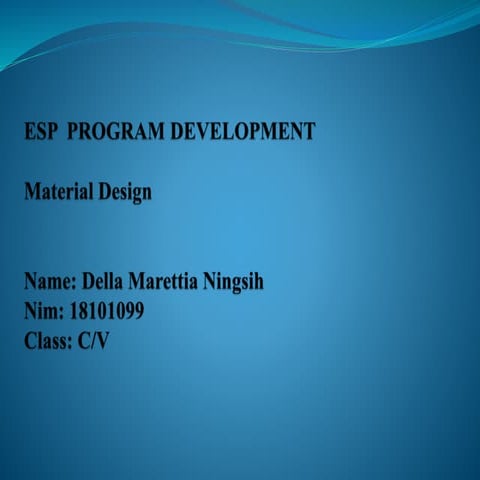 ESP PROGRAM DEVELOPMENT

Material Design

Name: Della Marettia Ningsih
Nim: 18101099
Class: C/V